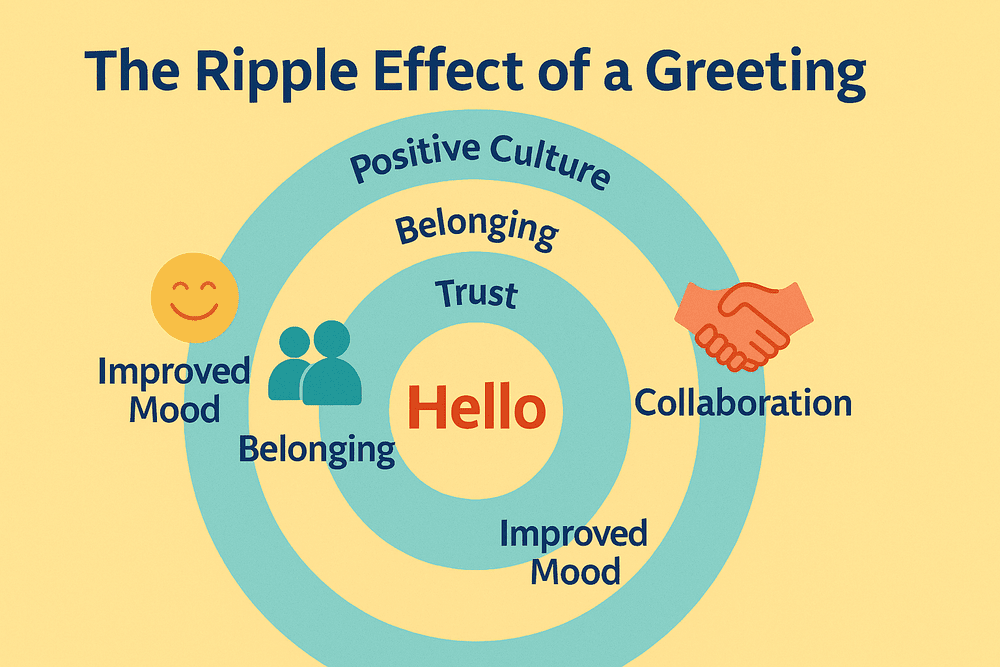 The Ripple Effect of a Greeting

Positive Culture

Belonging

Trust

Improved Mood

Belonging

Hello

Collaboration

Improved Mood